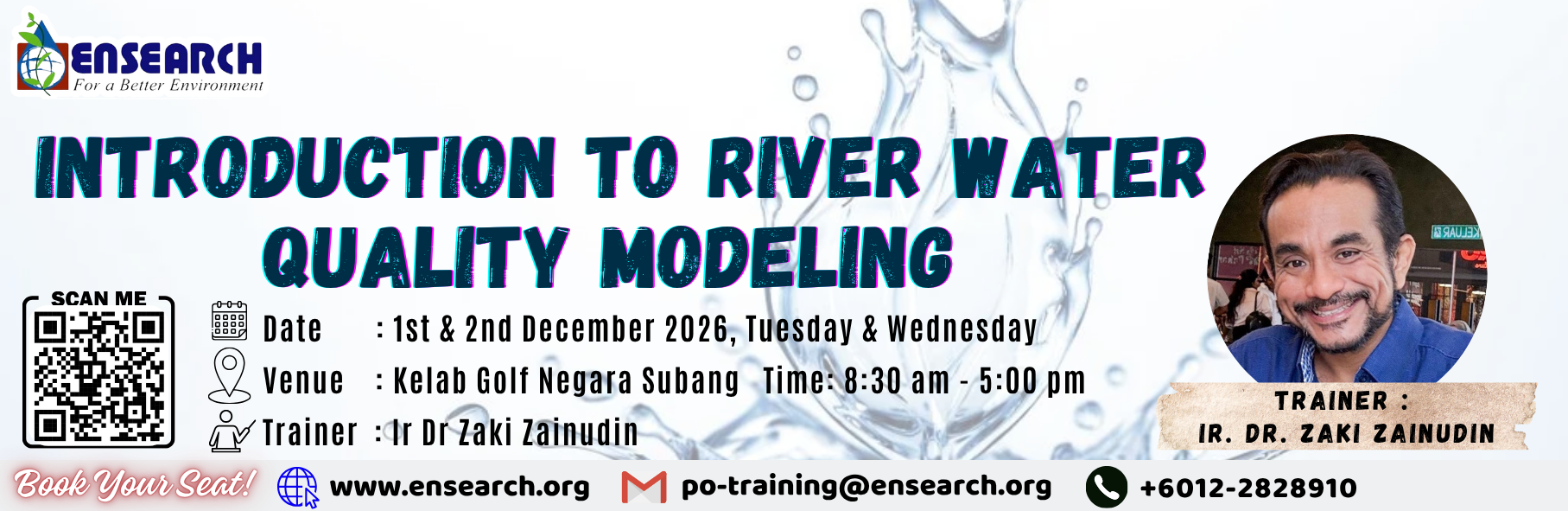 ENSEARCH
For a Better Environment

INTRODUCTION TO RIVER WATER QUALITY MODELING

SCAN ME

Date : 1st & 2nd December 2026, Tuesday & Wednesday
Venue : Kelab Golf Negara Subang Time: 8:30 am - 5:00 pm
Trainer : Ir Dr Zaki Zainudin

TRAINER :
IR. DR. ZAKI ZAINUDIN

Book Your Seat! www.ensearch.org po-training@ensearch.org +6012-2828910